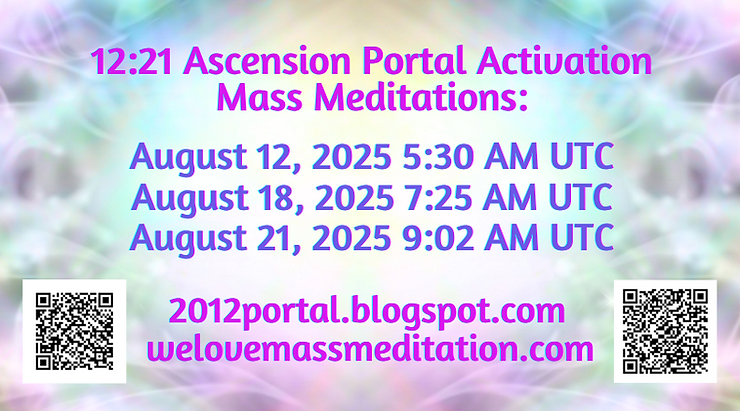 12:21 Ascension Portal Activation Mass Meditations:

August 12, 2025 5:30 AM UTC
August 18, 2025 7:25 AM UTC
August 21, 2025 9:02 AM UTC

2012portal.blogspot.com
welovemassmeditation.com